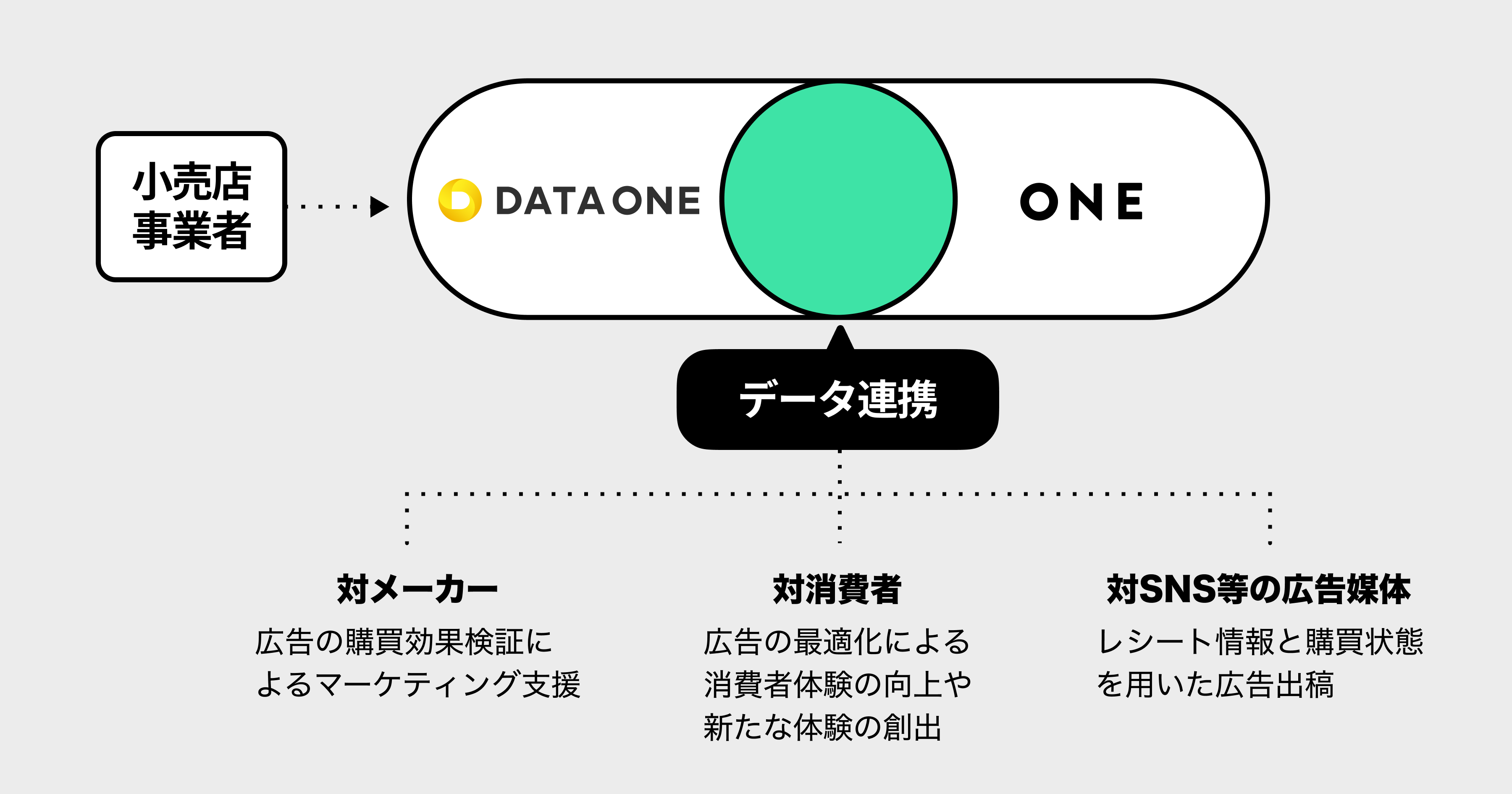 小売店
事業者

DATA ONE

ONE

データ連携

対メーカー
広告の購買効果検証によるマーケティング支援

対消費者
広告の最適化による消費者体験の向上や新たな体験の創出

対SNS等の広告媒体
レシート情報と購買状態を用いた広告出稿